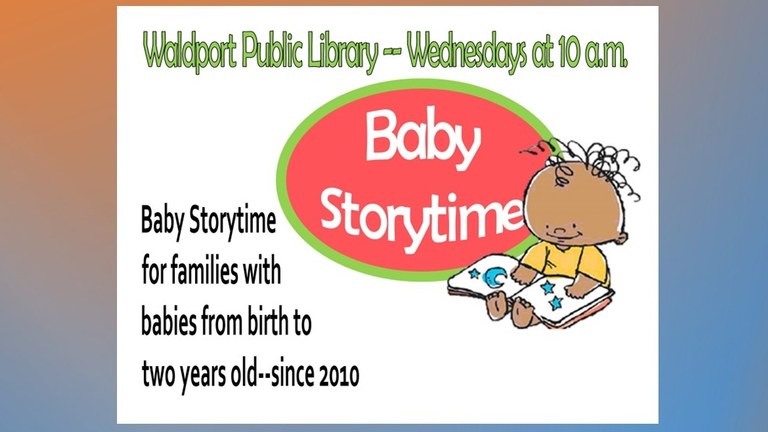 Waldport Public Library -- Wednesdays at 10 a.m.

Baby Storytime

Baby Storytime for families with babies from birth to two years old--since 2010